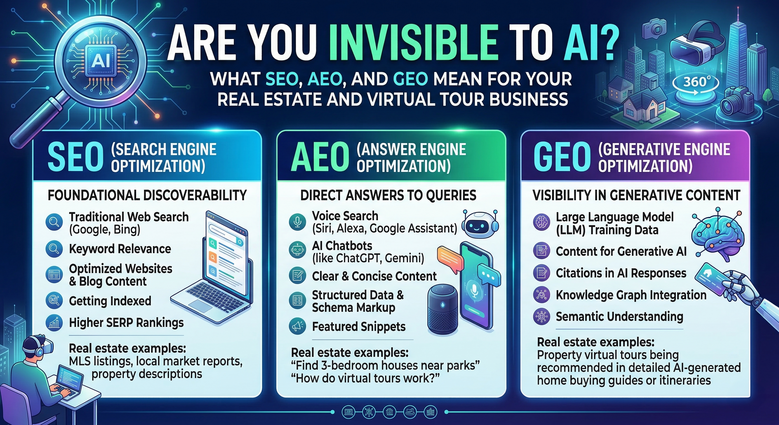 AI

ARE YOU INVISIBLE TO AI?

WHAT SEO, AEO, AND GEO MEAN FOR YOUR REAL ESTATE AND VIRTUAL TOUR BUSINESS

360°

SEO (SEARCH ENGINE OPTIMIZATION)

FOUNDATIONAL DISCOVERABILITY

Traditional Web Search (Google, Bing)

Keyword Relevance

Optimized Websites & Blog Content

Getting Indexed

Higher SERP Rankings

Real estate examples: MLS listings, local market reports, property descriptions

AEO (ANSWER ENGINE OPTIMIZATION)

DIRECT ANSWERS TO QUERIES

Voice Search (Siri, Alexa, Google Assistant)

AI Chatbots (like ChatGPT, Gemini)

Clear & Concise Content

Structured Data & Schema Markup

Featured Snippets

Real estate examples: "Find 3-bedroom houses near parks" "How do virtual tours work?"

GEO (GENERATIVE ENGINE OPTIMIZATION)

VISIBILITY IN GENERATIVE CONTENT

Large Language Model (LLM) Training Data

Content for Generative AI

Citations in AI Responses

Knowledge Graph Integration

Semantic Understanding

Real estate examples: Property virtual tours being recommended in detailed AI-generated home buying guides or itineraries